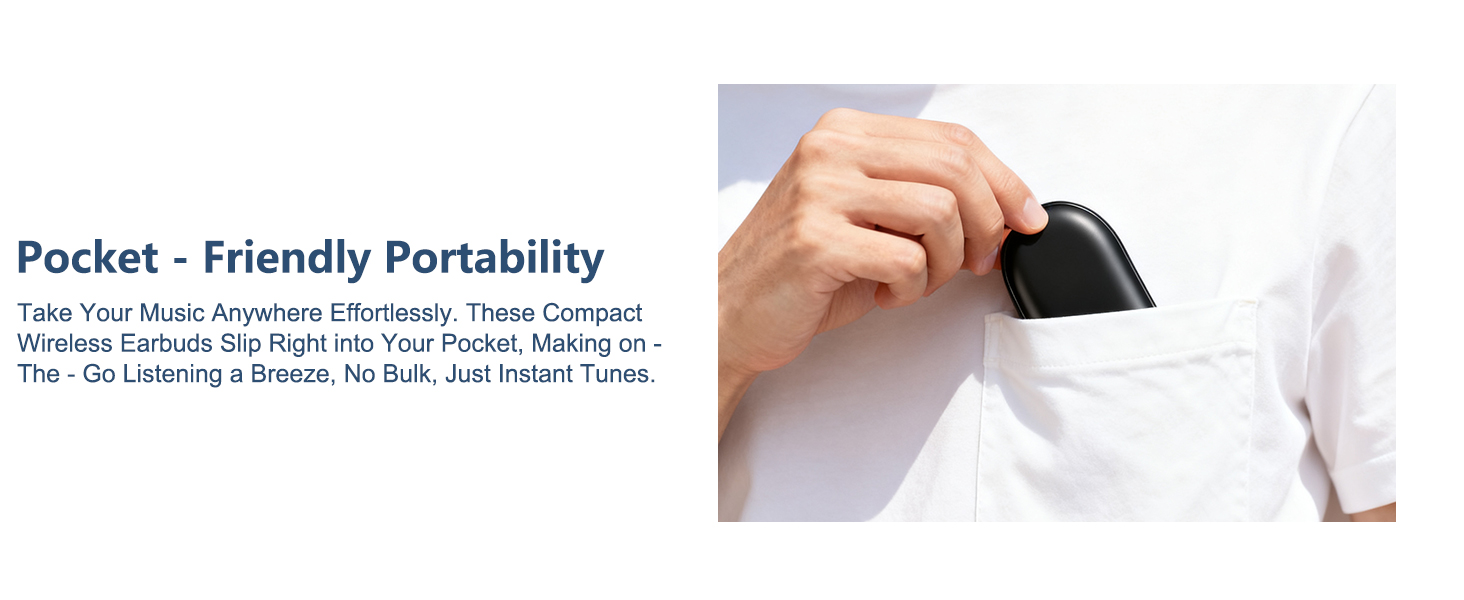 Pocket - Friendly Portability

Take Your Music Anywhere Effortlessly. These Compact Wireless Earbuds Slip Right into Your Pocket, Making on - The - Go Listening a Breeze, No Bulk, Just Instant Tunes.